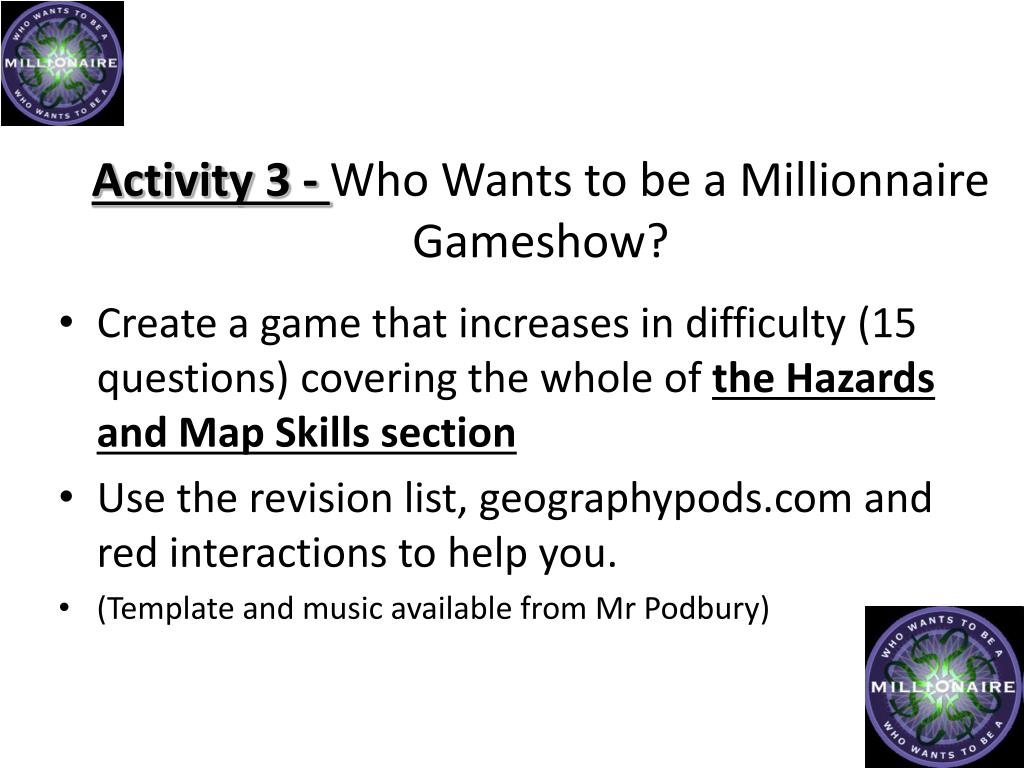 WHO WANTS TO BE A
MILLIONAIRE
WHO WANTS TO BE A

Activity 3 - Who Wants to be a Millionnaire Gameshow?

• Create a game that increases in difficulty (15 questions) covering the whole of the Hazards and Map Skills section
• Use the revision list, geographypods.com and red interactions to help you.
• (Template and music available from Mr Podbury)

WHO WANTS TO BE A
MILLIONAIRE
WHO WANTS TO BE A